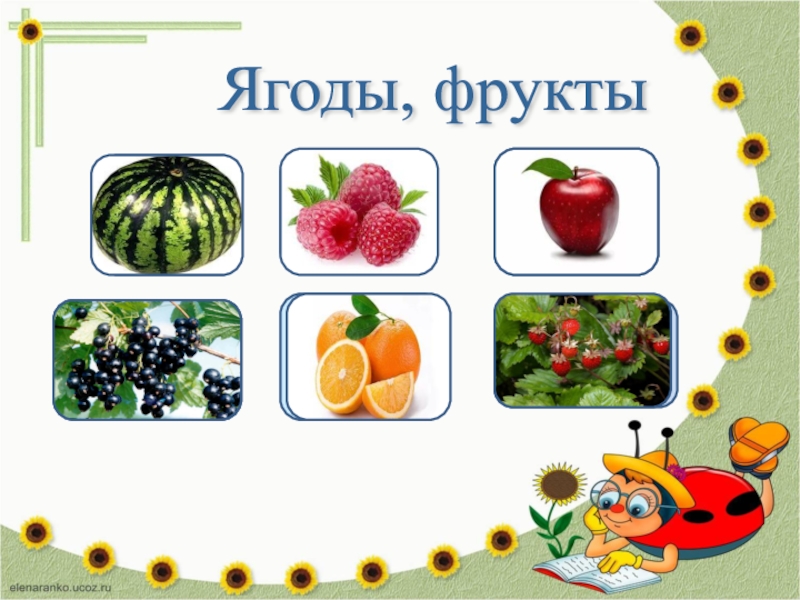 Ягоды, фрукты

elenaranko.ucoz.ru